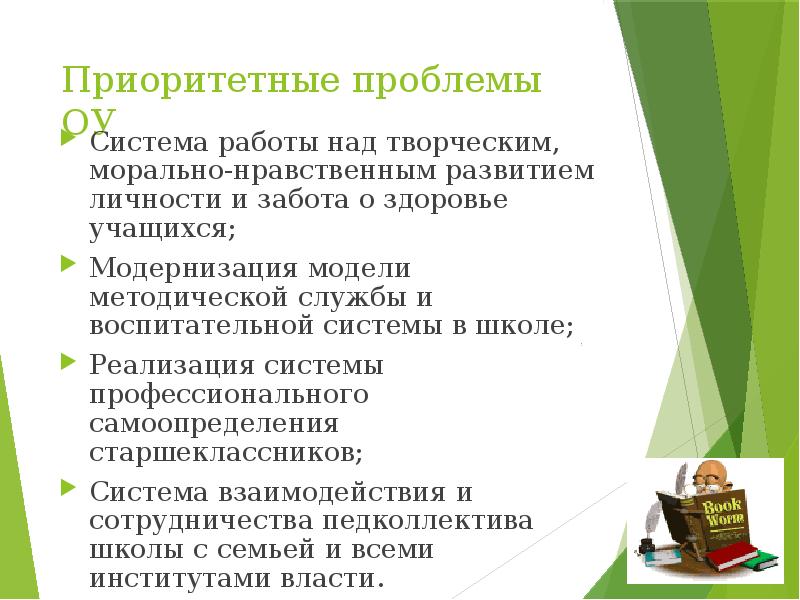 Приоритетные проблемы ОУ

Система работы над творческим, морально-нравственным развитием личности и забота о здоровье учащихся;

Модернизация модели методической службы и воспитательной системы в школе;

Реализация системы профессионального самоопределения старшеклассников;

Система взаимодействия и сотрудничества педколлектива школы с семьей и всеми институтами власти.

Book Worm